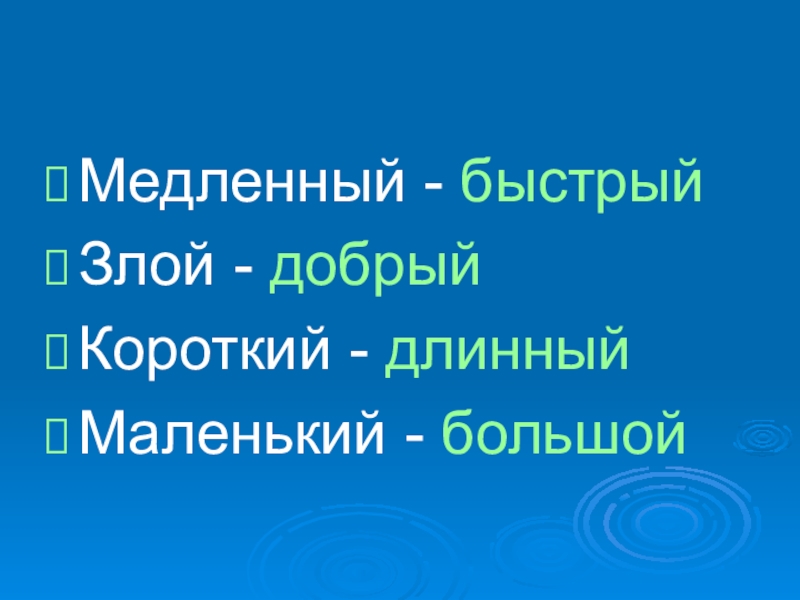 Медленный - быстрый

Злой - добрый

Короткий - длинный

Маленький - большой